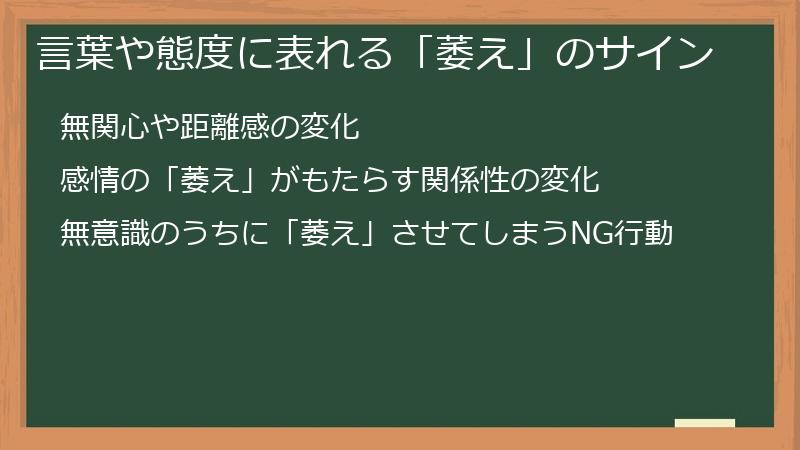 言葉や態度に表れる「萎え」のサイン

無関心や距離感の変化

感情の「萎え」がもたらす関係性の変化

無意識のうちに「萎え」させてしまうNG行動